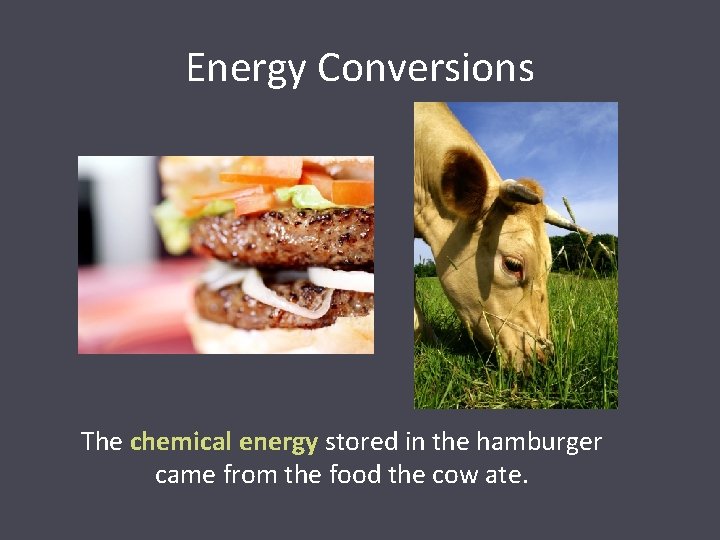 Energy Conversions

The chemical energy stored in the hamburger came from the food the cow ate.